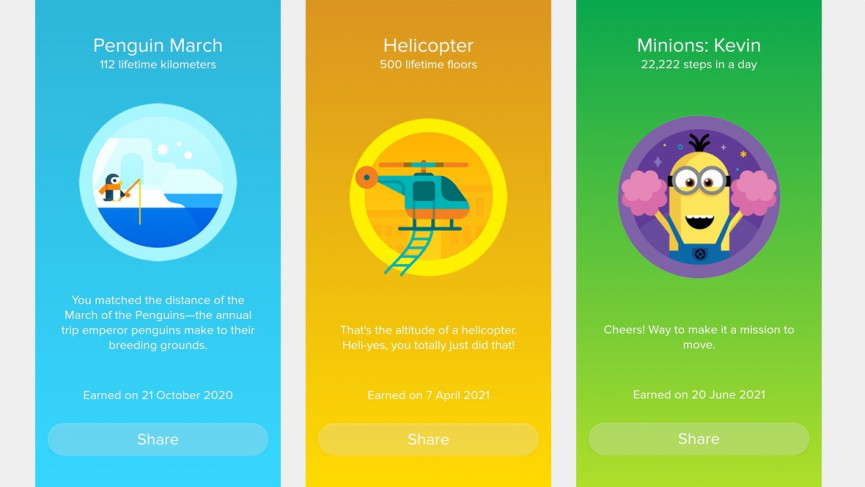 Penguin March
112 lifetime kilometers

You matched the distance of the March of the Penguins—the annual trip emperor penguins make to their breeding grounds.

Earned on 21 October 2020

Share

Helicopter
500 lifetime floors

That's the altitude of a helicopter. Heli-yes, you totally just did that!

Earned on 7 April 2021

Share

Minions: Kevin
22,222 steps in a day

Cheers! Way to make it a mission to move.

Earned on 20 June 2021

Share